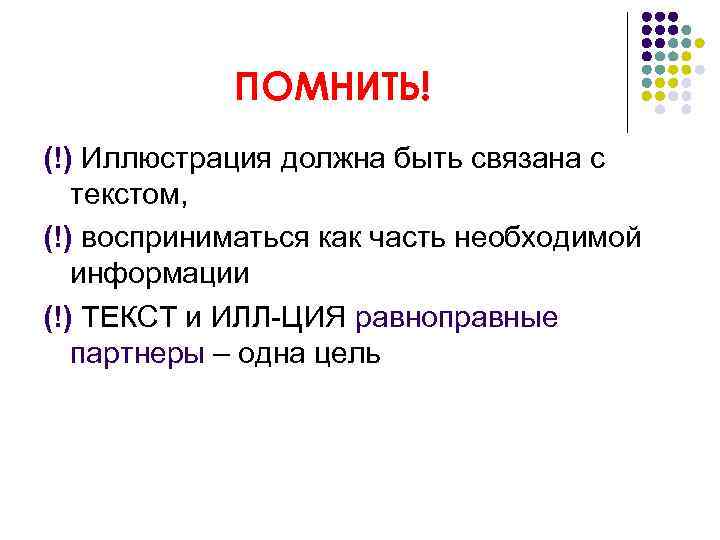 ПОМНИТЬ!

(!) Иллюстрация должна быть связана с текстом,

(!) восприниматься как часть необходимой информации

(!) ТЕКСТ и ИЛЛ-ЦИЯ равноправные партнеры – одна цель